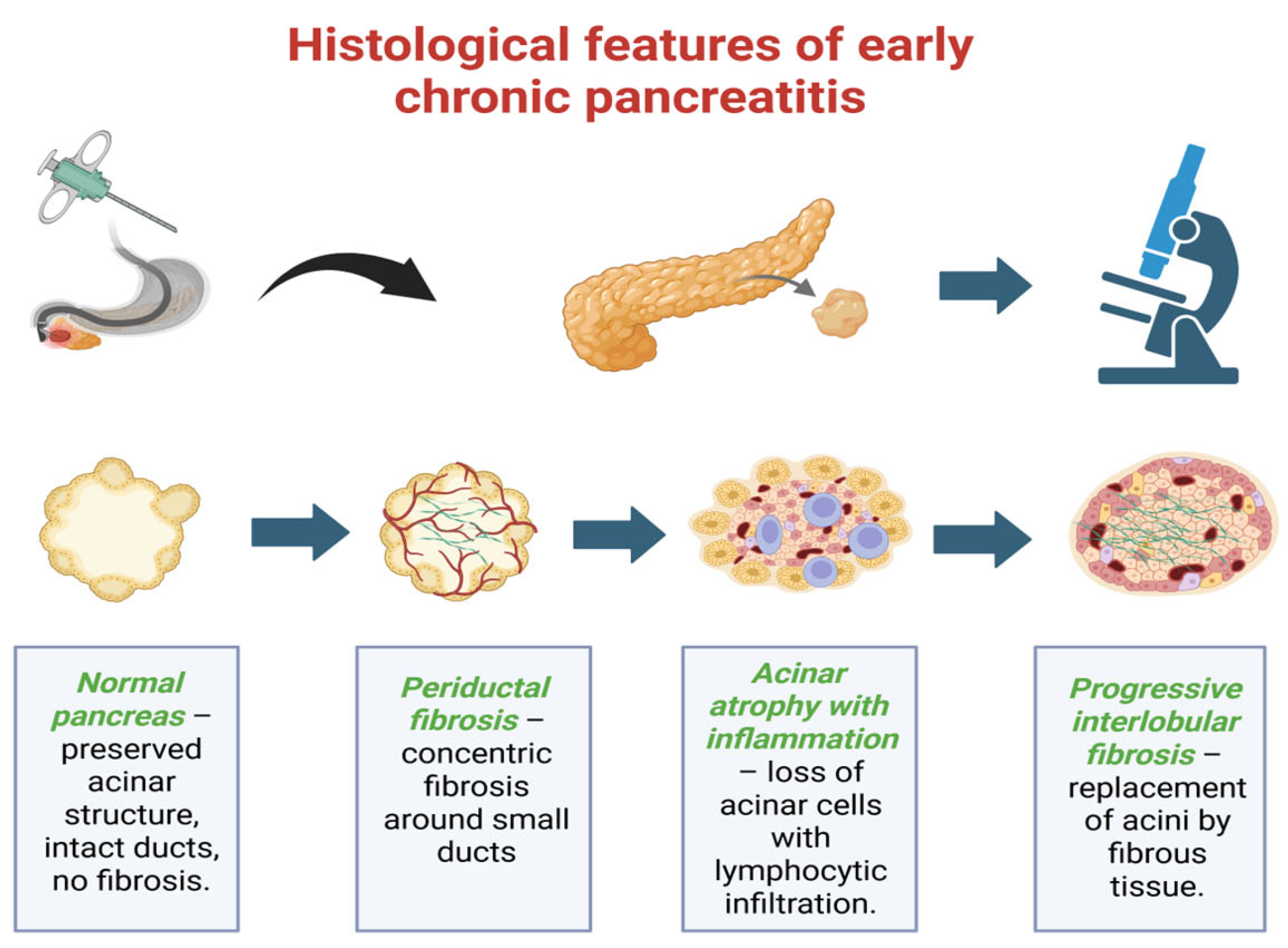 Histological features of early chronic pancreatitis

Normal pancreas – preserved acinar structure, intact ducts, no fibrosis.

Periductal fibrosis – concentric fibrosis around small ducts

Acinar atrophy with inflammation – loss of acinar cells with lymphocytic infiltration.

Progressive interlobular fibrosis – replacement of acini by fibrous tissue.